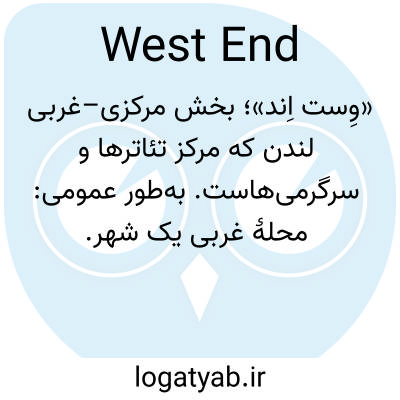 West End

«وِست اِند»؛ بخش مرکزی-غربی لندن که مرکز تئاترها و سرگرمی‌هاست. به‌طور عمومی: محلهٔ غربی یک شهر.

logatyab.ir